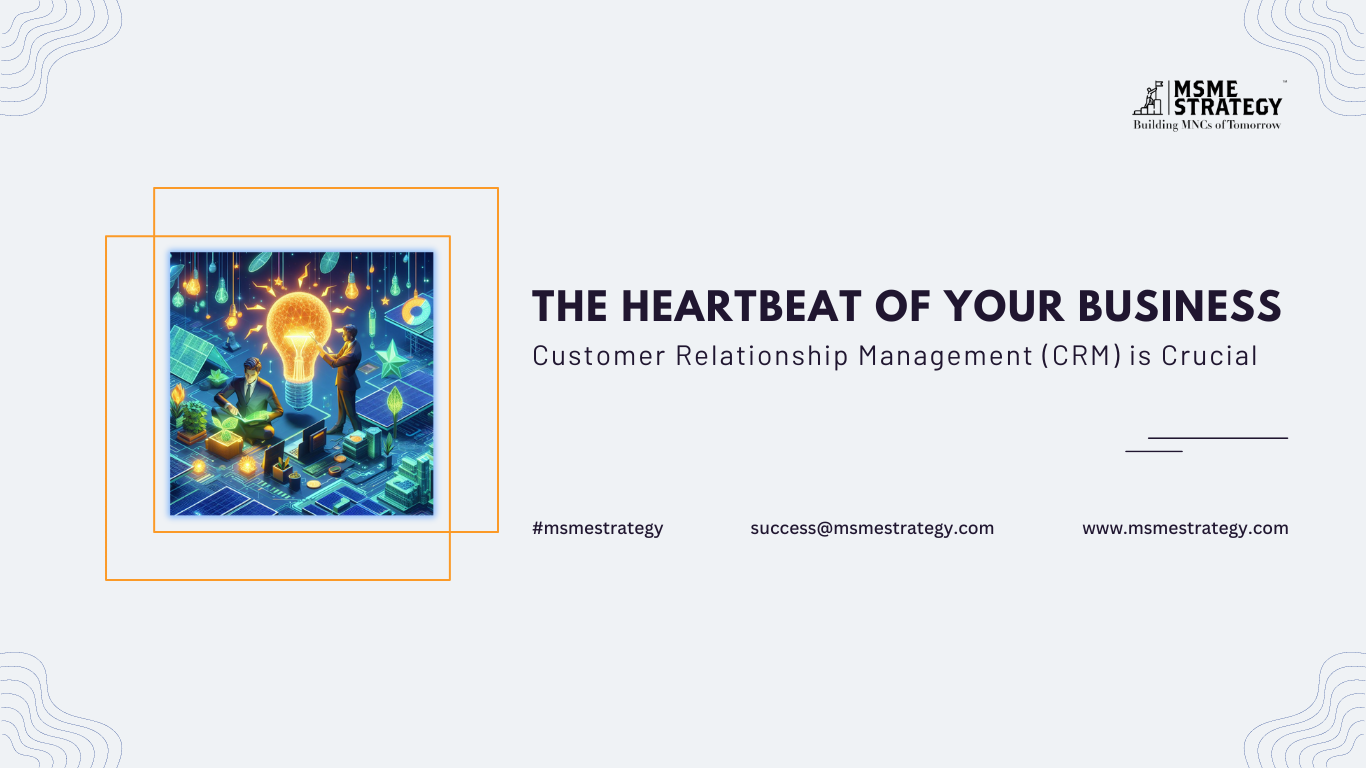 MSME STRATEGY™
Building MNCs of Tomorrow

THE HEARTBEAT OF YOUR BUSINESS
Customer Relationship Management (CRM) is Crucial

#msmestrategy
success@msmestrategy.com
www.msmestrategy.com